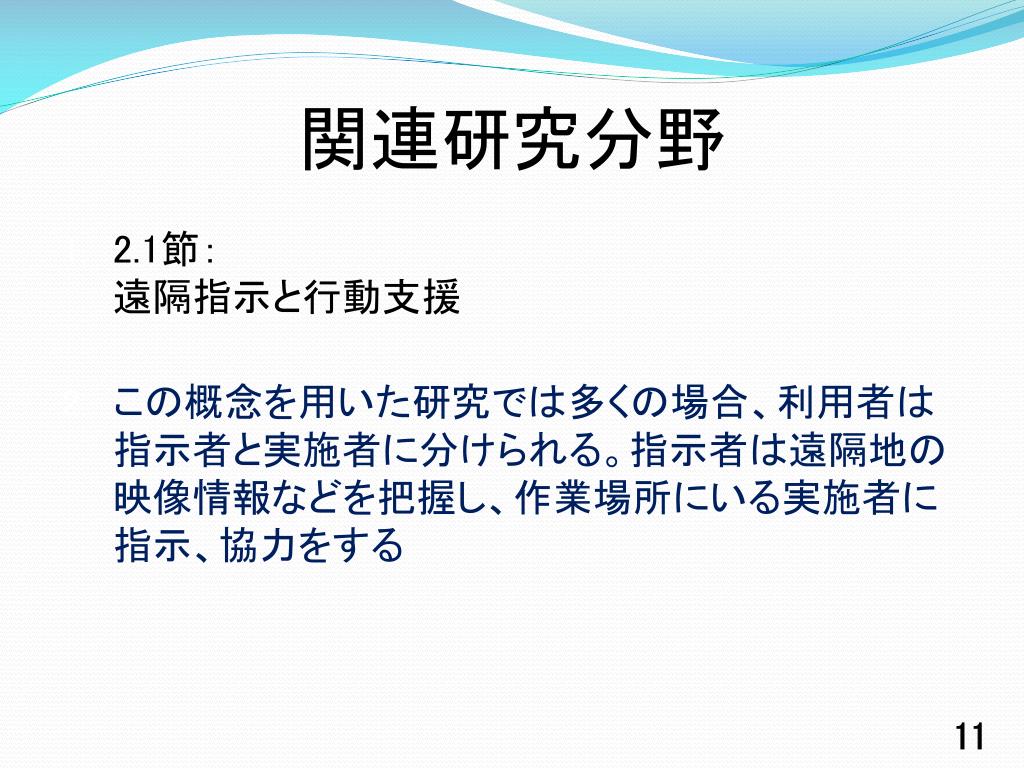 関連研究分野

2.1節：
遠隔指示と行動支援

この概念を用いた研究では多くの場合、利用者は指示者と実施者に分けられる。指示者は遠隔地の映像情報などを把握し、作業場所にいる実施者に指示、協力をする

11